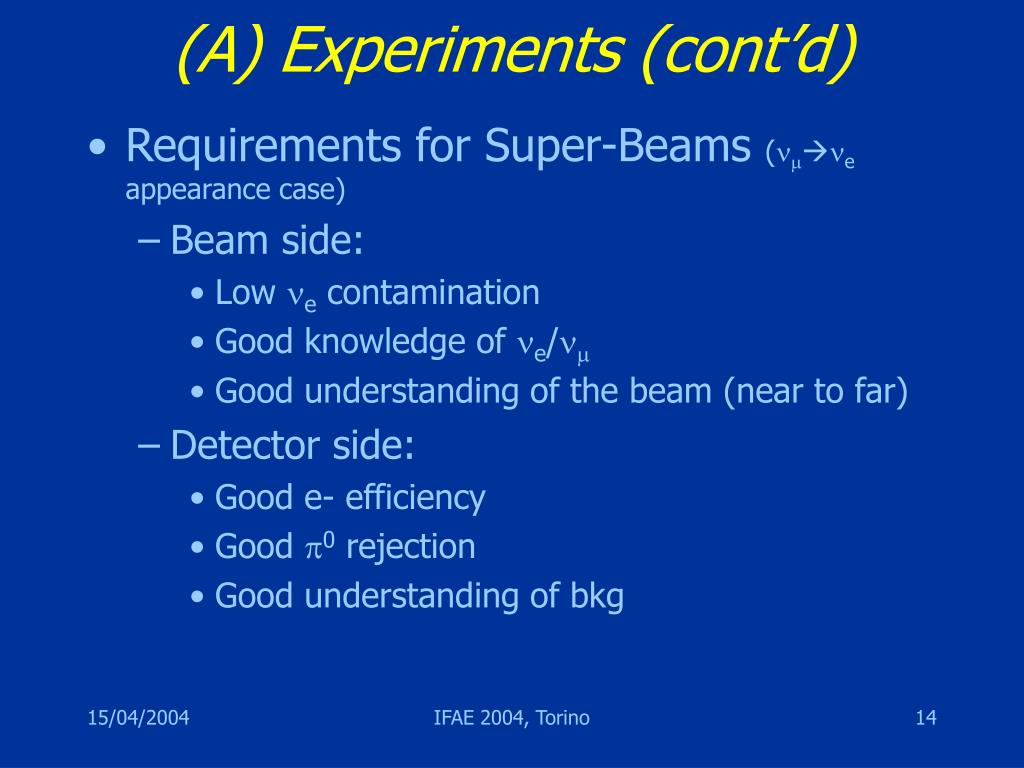 (A) Experiments (cont'd)

• Requirements for Super-Beams ($\nu_\mu \rightarrow \nu_e$ appearance case)

– Beam side:

• Low $\nu_e$ contamination

• Good knowledge of $\nu_e/\nu_\mu$

• Good understanding of the beam (near to far)

– Detector side:

• Good e- efficiency

• Good $\pi^0$ rejection

• Good understanding of bkg

15/04/2004

IFAE 2004, Torino

14